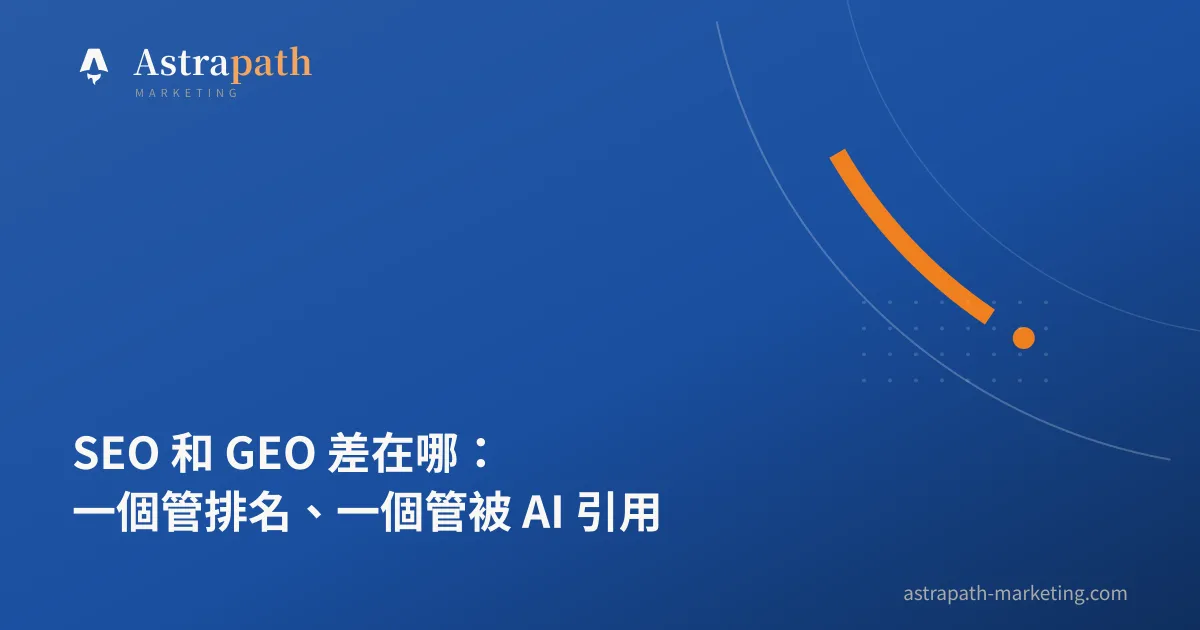 Astrapath
MARKETING

SEO 和 GEO 差在哪：
一個管排名、一個管被 AI 引用

astrapath-marketing.com